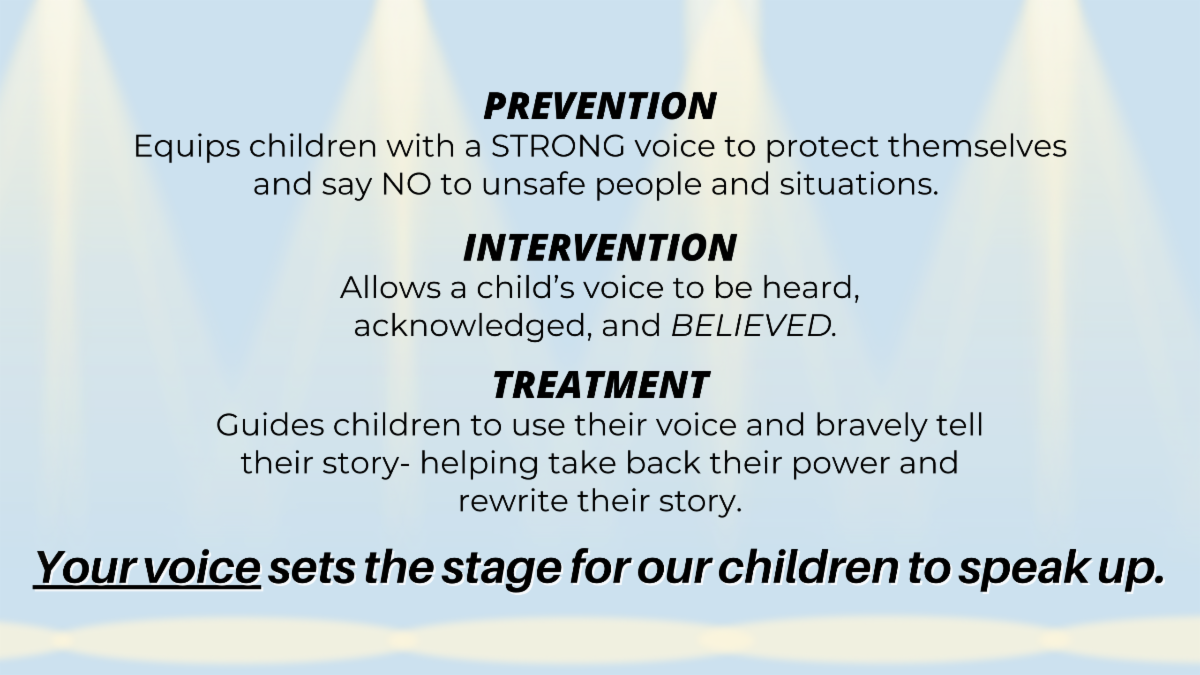 PREVENTION
Equips children with a STRONG voice to protect themselves and say NO to unsafe people and situations.

INTERVENTION
Allows a child's voice to be heard, acknowledged, and BELIEVED.

TREATMENT
Guides children to use their voice and bravely tell their story- helping take back their power and rewrite their story.

Your voice sets the stage for our children to speak up.